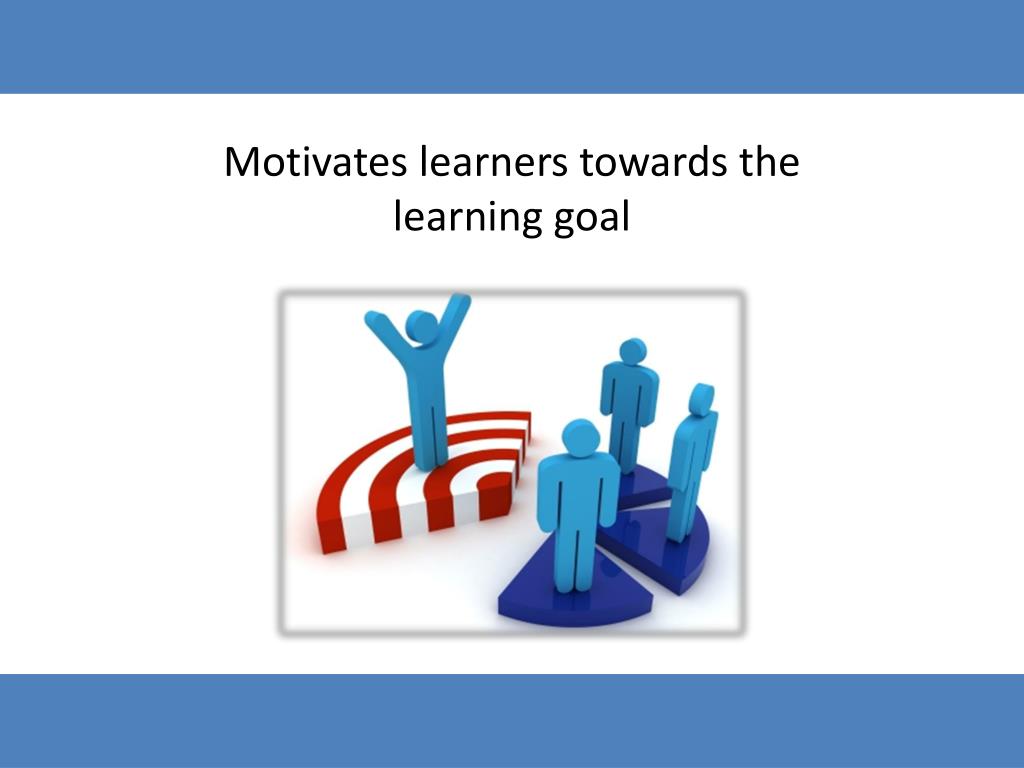 Motivates learners towards the learning goal